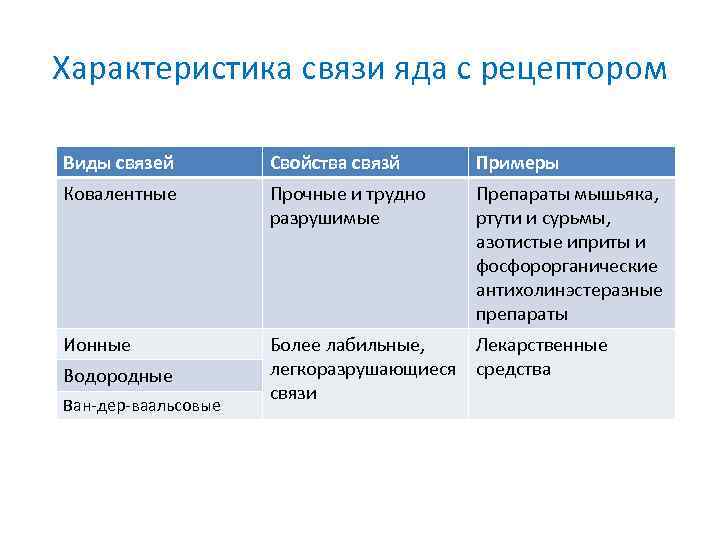 Характеристика связи яда с рецептором

| Виды связей | Свойства связй | Примеры |
|---|---|---|
| Ковалентные | Прочные и трудно разрушимые | Препараты мышьяка, ртути и сурьмы, азотистые иприты и фосфорорганические антихолинэстеразные препараты |
| Ионные | Более лабильные, легкоразрушающиеся связи | Лекарственные средства |
| Водородные | | |
| Ван-дер-ваальсовые | | |